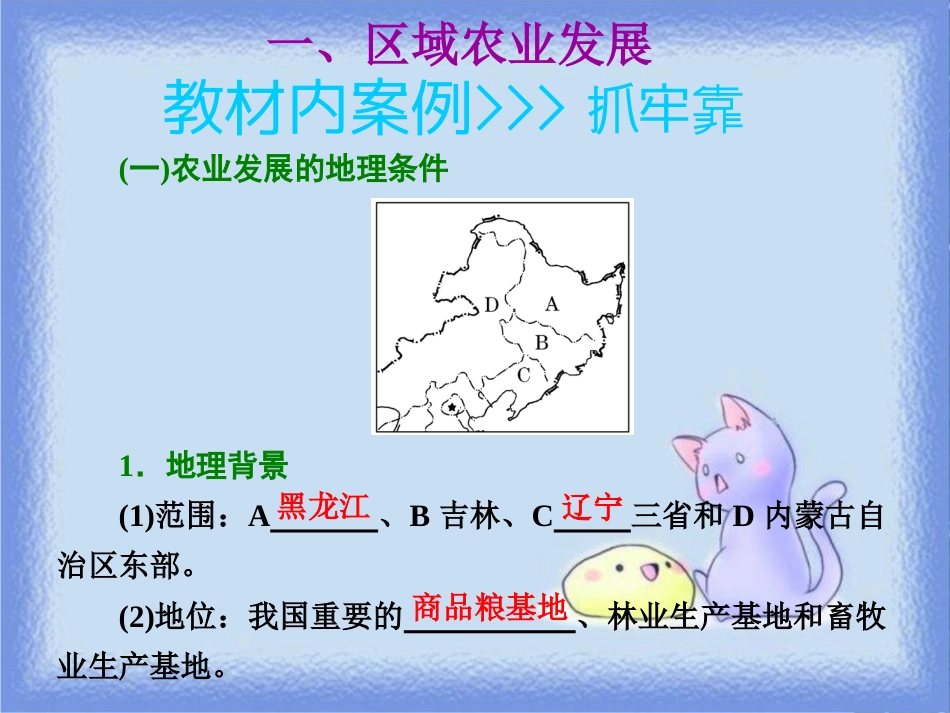 一、区域农业发展

教材内案例>>> 抓牢靠

(一)农业发展的地理条件

D A B C

1．地理背景

(1)范围：A黑龙江、B 吉林、C辽宁三省和 D 内蒙古自治区东部。

(2)地位：我国重要的商品粮基地、林业生产基地和畜牧业生产基地。